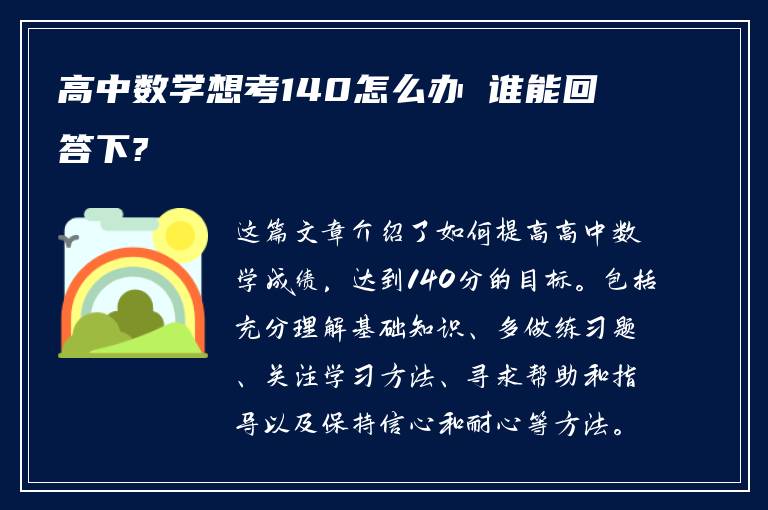 高中数学想考140怎么办 谁能回答下？

这篇文章介绍了如何提高高中数学成绩，达到140分的目标。包括充分理解基础知识、多做练习题、关注学习方法、寻求帮助和指导以及保持信心和耐心等方法。